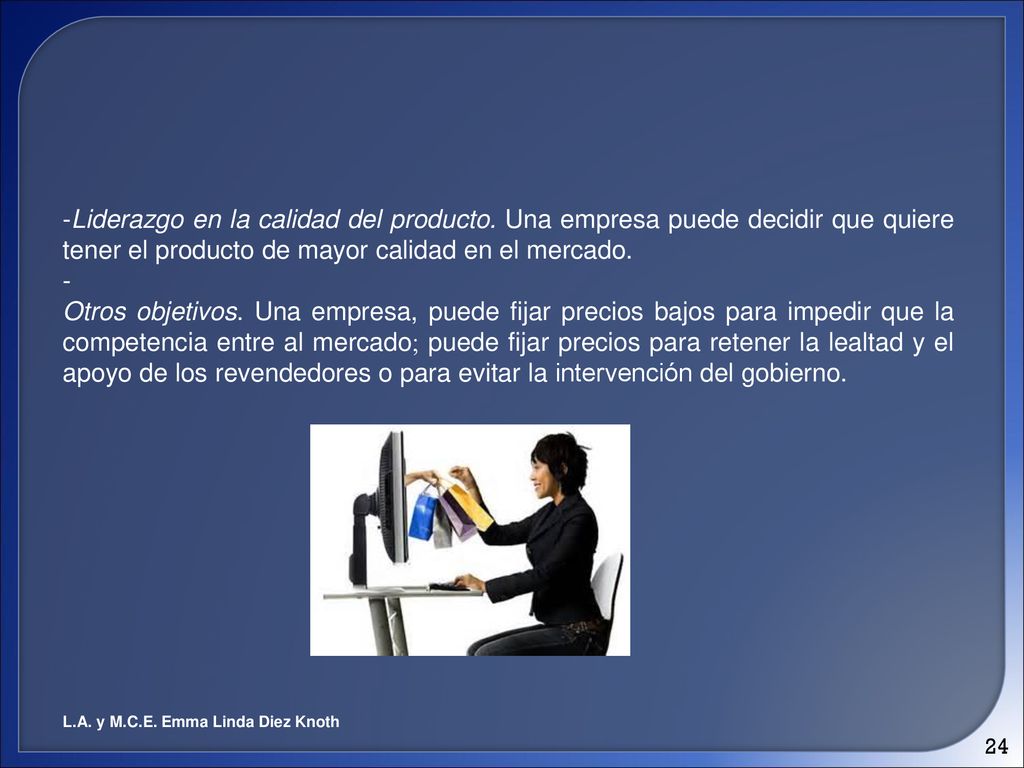 -Liderazgo en la calidad del producto. Una empresa puede decidir que quiere tener el producto de mayor calidad en el mercado.
-
Otros objetivos. Una empresa, puede fijar precios bajos para impedir que la competencia entre al mercado; puede fijar precios para retener la lealtad y el apoyo de los revendedores o para evitar la intervención del gobierno.

L.A. y M.C.E. Emma Linda Diez Knoth

24